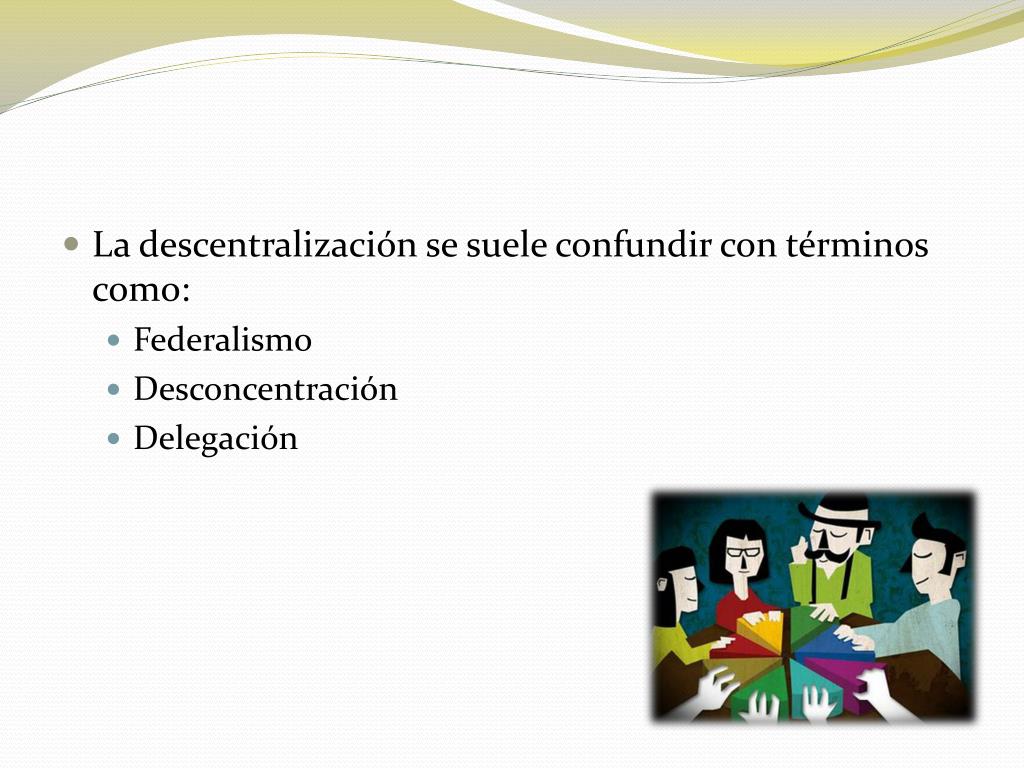 La descentralización se suele confundir con términos como:

Federalismo

Desconcentración

Delegación